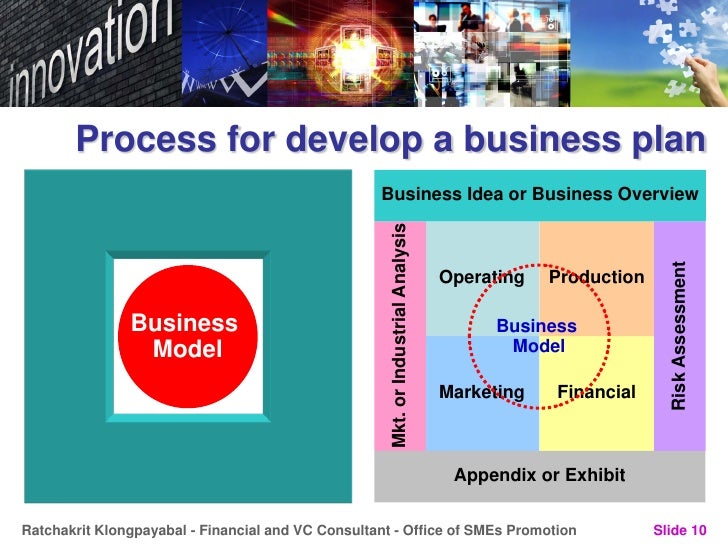 innovation

Process for develop a business plan

Business Model

Business Idea or Business Overview

Mkt. or Industrial Analysis

Operating

Production

Business Model

Marketing

Financial

Risk Assessment

Appendix or Exhibit

Ratchakrit Klongpayabal - Financial and VC Consultant - Office of SMEs Promotion

Slide 10